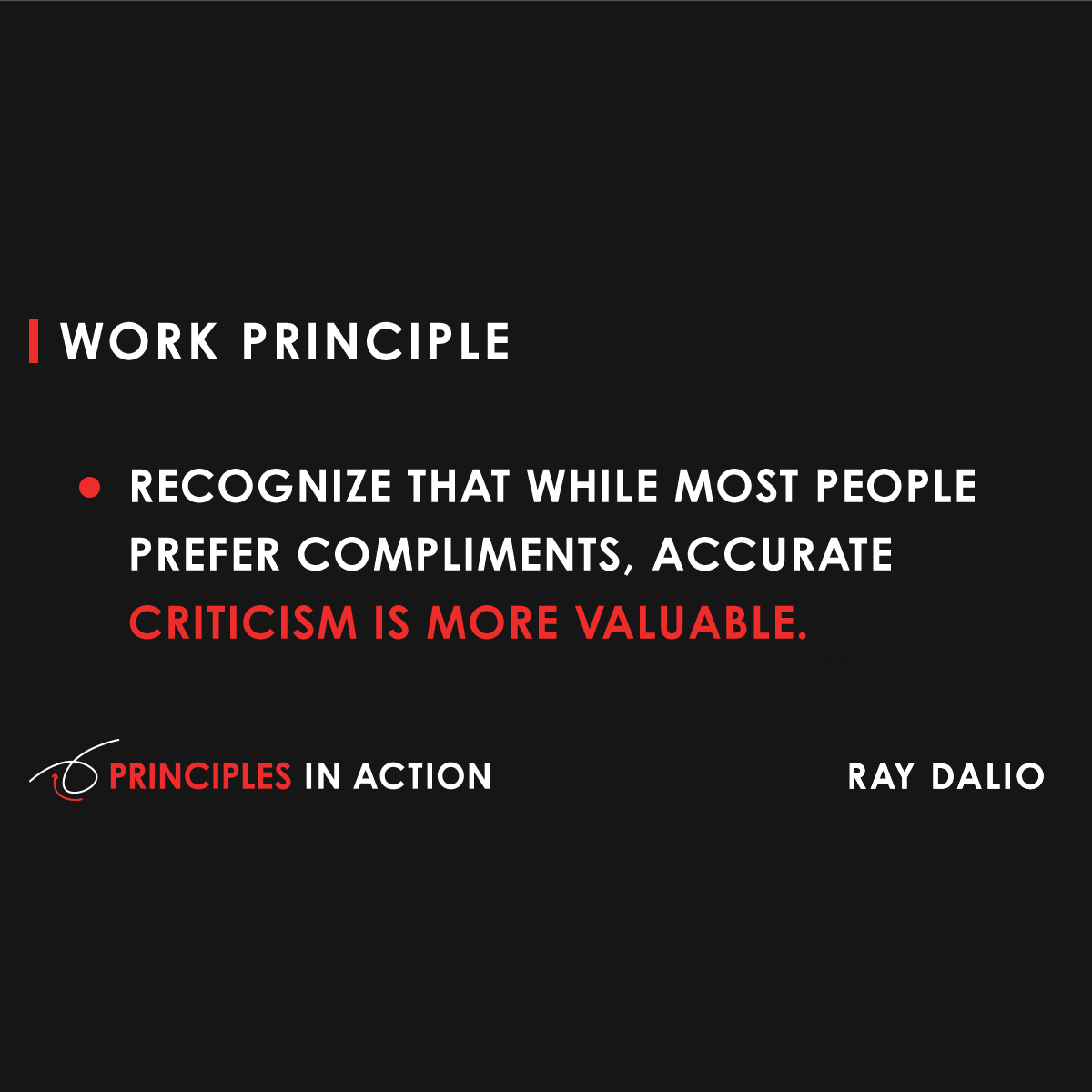 WORK PRINCIPLE

• RECOGNIZE THAT WHILE MOST PEOPLE PREFER COMPLIMENTS, ACCURATE CRITICISM IS MORE VALUABLE.

PRINCIPLES IN ACTION

RAY DALIO